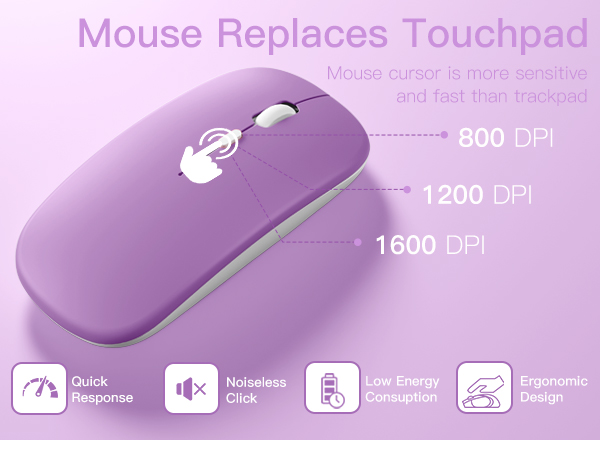 Mouse Replaces Touchpad

Mouse cursor is more sensitive and fast than trackpad

800 DPI

1200 DPI

1600 DPI

Quick Response

Noiseless Click

Low Energy Consuption

Ergonomic Design